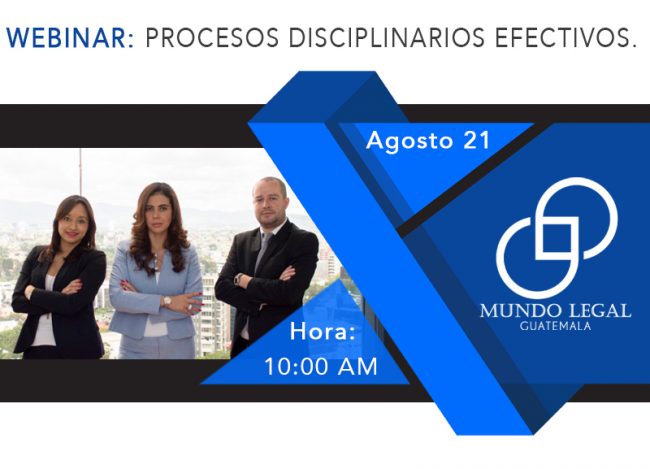 WEBINAR: PROCESOS DISCIPLINARIOS EFECTIVOS.

Agosto 21

Hora:
10:00 AM

MUNDO LEGAL
GUATEMALA